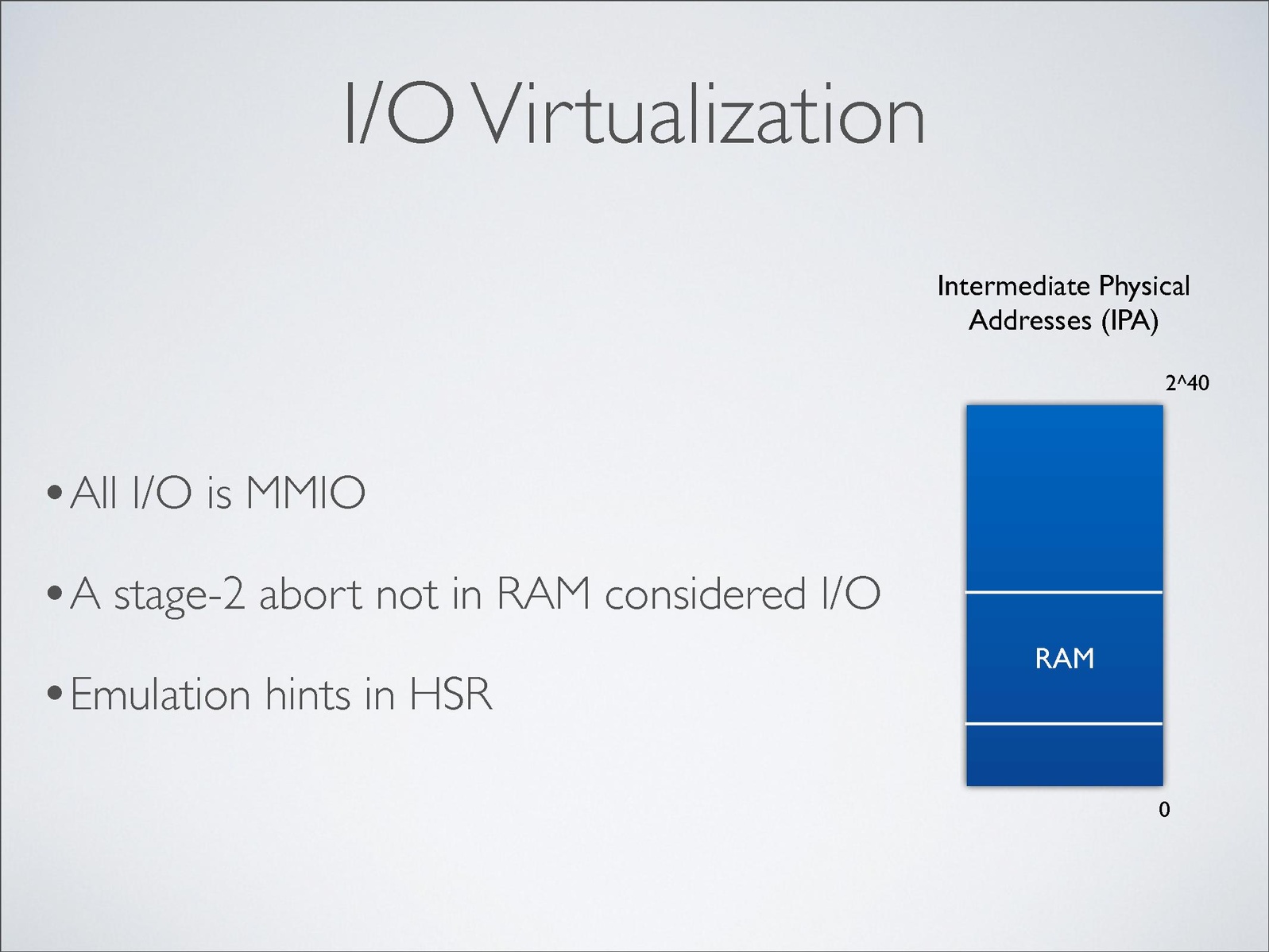 I/O Virtualization

• All I/O is MMIO

• A stage-2 abort not in RAM considered I/O

• Emulation hints in HSR

Intermediate Physical Addresses (IPA)

2^40

RAM

0